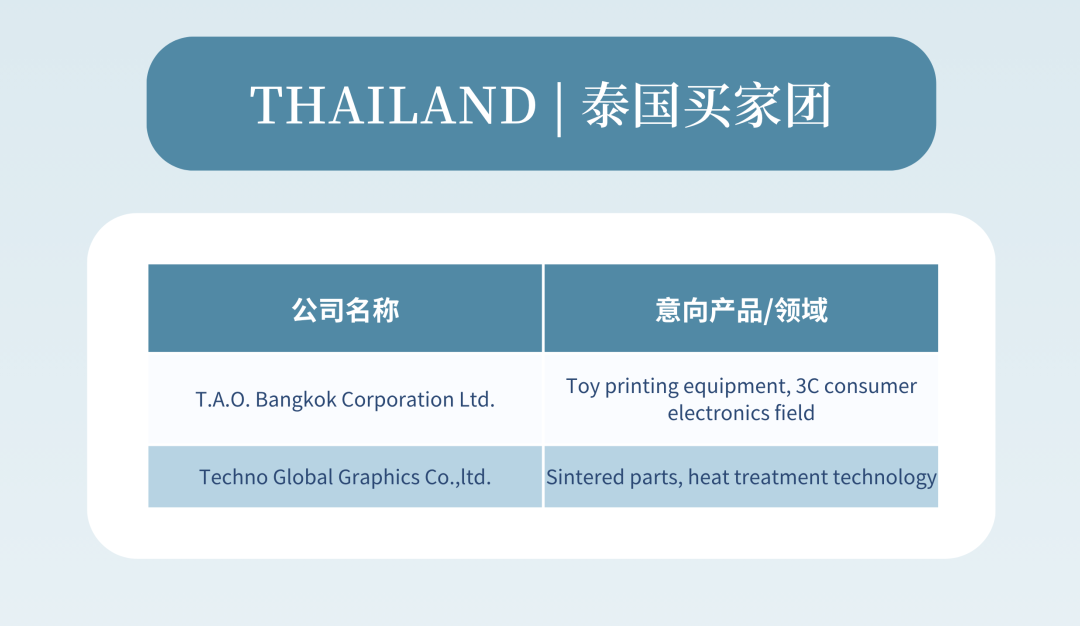 THAILAND | 泰国买家团

| 公司名称 | 意向产品/领域 |
|---|---|
| T.A.O. Bangkok Corporation Ltd. | Toy printing equipment, 3C consumer electronics field |
| Techno Global Graphics Co.,ltd. | Sintered parts, heat treatment technology |